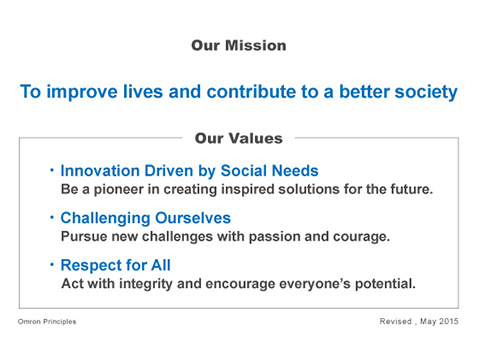 Our Mission

To improve lives and contribute to a better society

Our Values

・Innovation Driven by Social Needs
Be a pioneer in creating inspired solutions for the future.

・Challenging Ourselves
Pursue new challenges with passion and courage.

・Respect for All
Act with integrity and encourage everyone's potential.

Omron Principles

Revised , May 2015